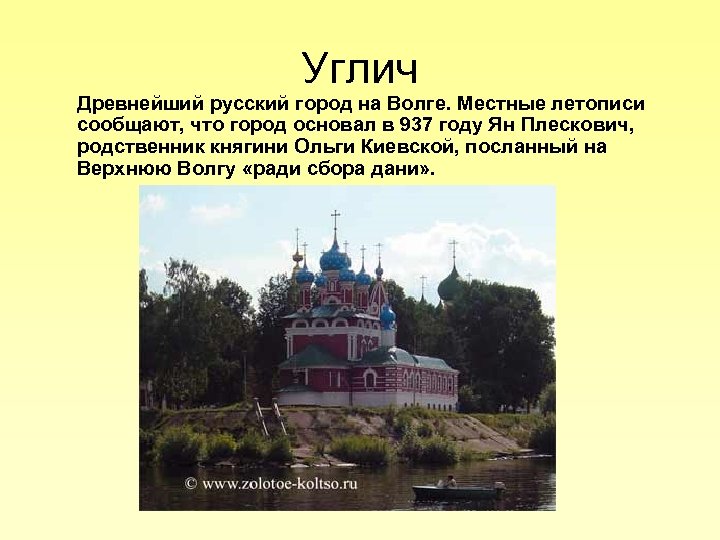 Углич

Древнейший русский город на Волге. Местные летописи сообщают, что город основал в 937 году Ян Плескович, родственник княгини Ольги Киевской, посланный на Верхнюю Волгу «ради сбора дани».

© www.zolotoe-koltso.ru